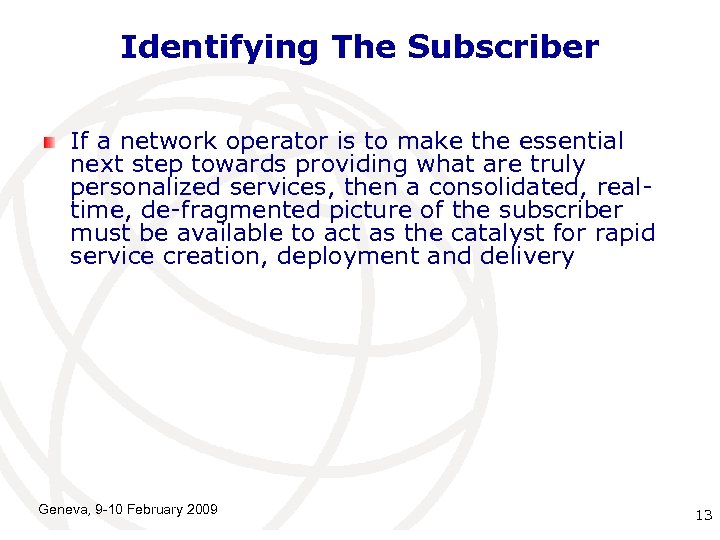 Identifying The Subscriber

If a network operator is to make the essential next step towards providing what are truly personalized services, then a consolidated, real-time, de-fragmented picture of the subscriber must be available to act as the catalyst for rapid service creation, deployment and delivery

Geneva, 9-10 February 2009

13